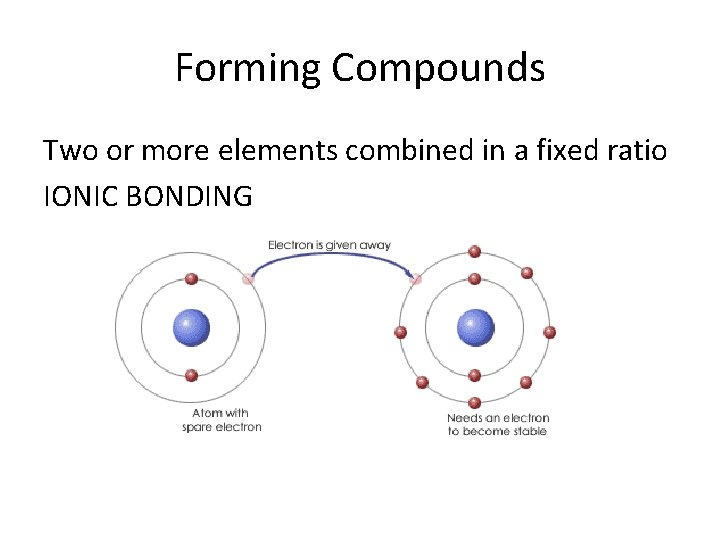 Forming Compounds

Two or more elements combined in a fixed ratio

IONIC BONDING

Electron is given away

Atom with spare electron

Needs an electron to become stable